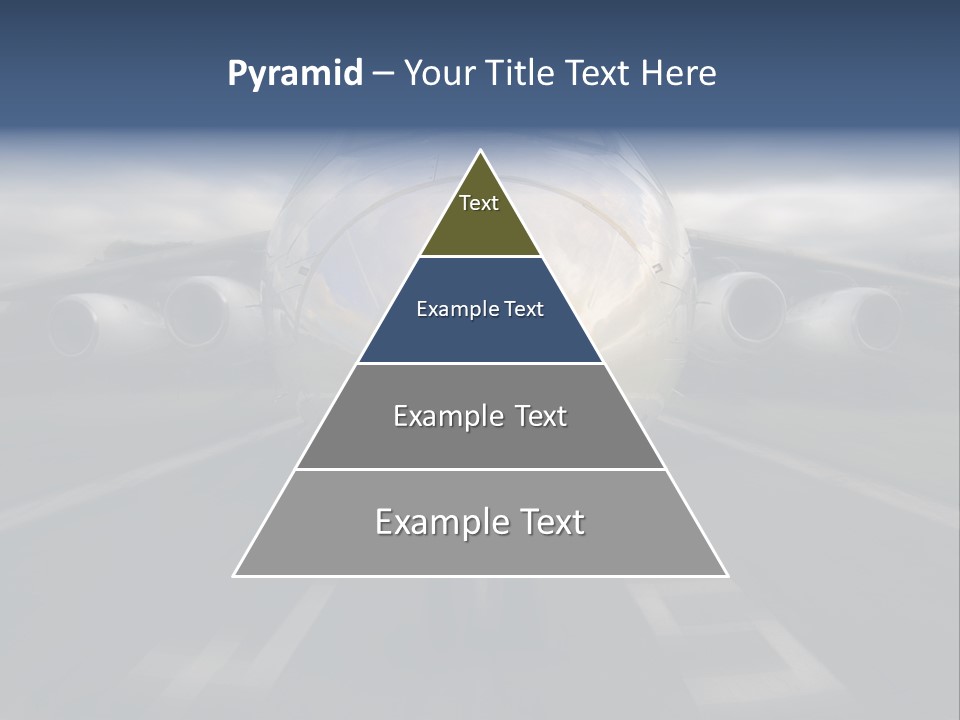 Pyramid – Your Title Text Here

Text

Example Text

Example Text

Example Text